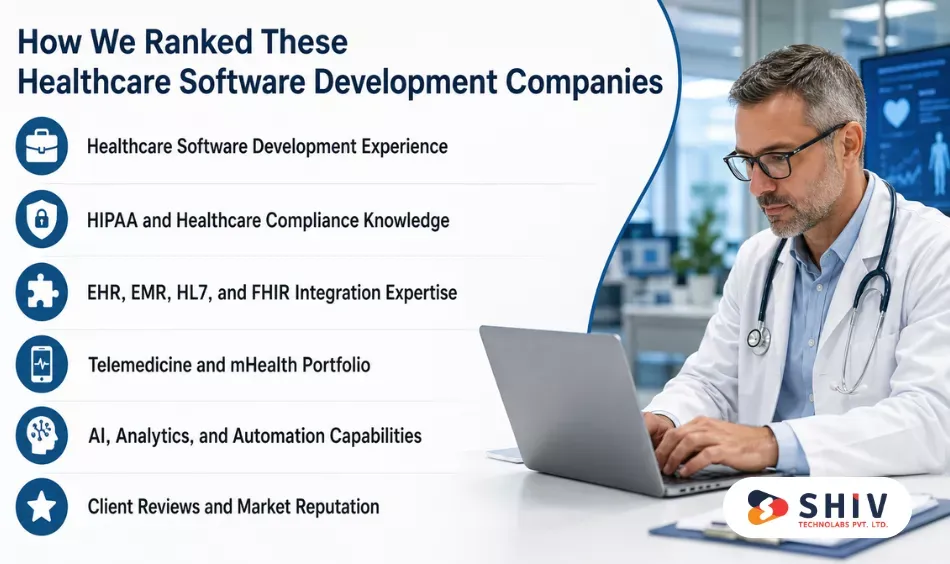 How We Ranked These Healthcare Software Development Companies

Healthcare Software Development Experience

HIPAA and Healthcare Compliance Knowledge

EHR, EMR, HL7, and FHIR Integration Expertise

Telemedicine and mHealth Portfolio

AI, Analytics, and Automation Capabilities

Client Reviews and Market Reputation

SHIV
TECHNOLABS PVT. LTD.